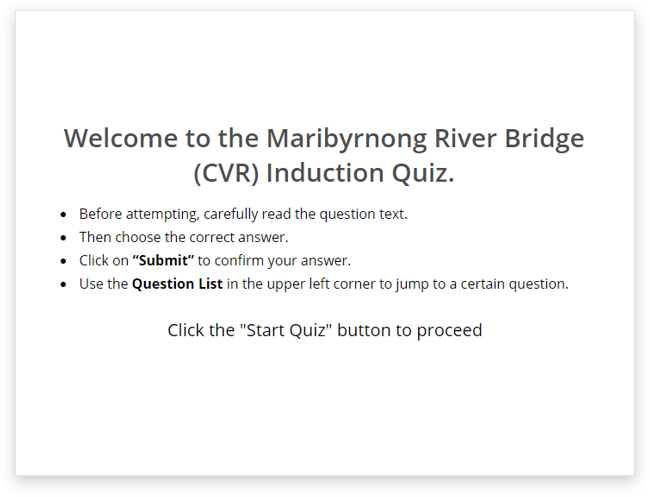 Welcome to the Maribyrnong River Bridge (CVR) Induction Quiz.

- Before attempting, carefully read the question text.
- Then choose the correct answer.
- Click on **“Submit”** to confirm your answer.
- Use the **Question List** in the upper left corner to jump to a certain question.

Click the "Start Quiz" button to proceed